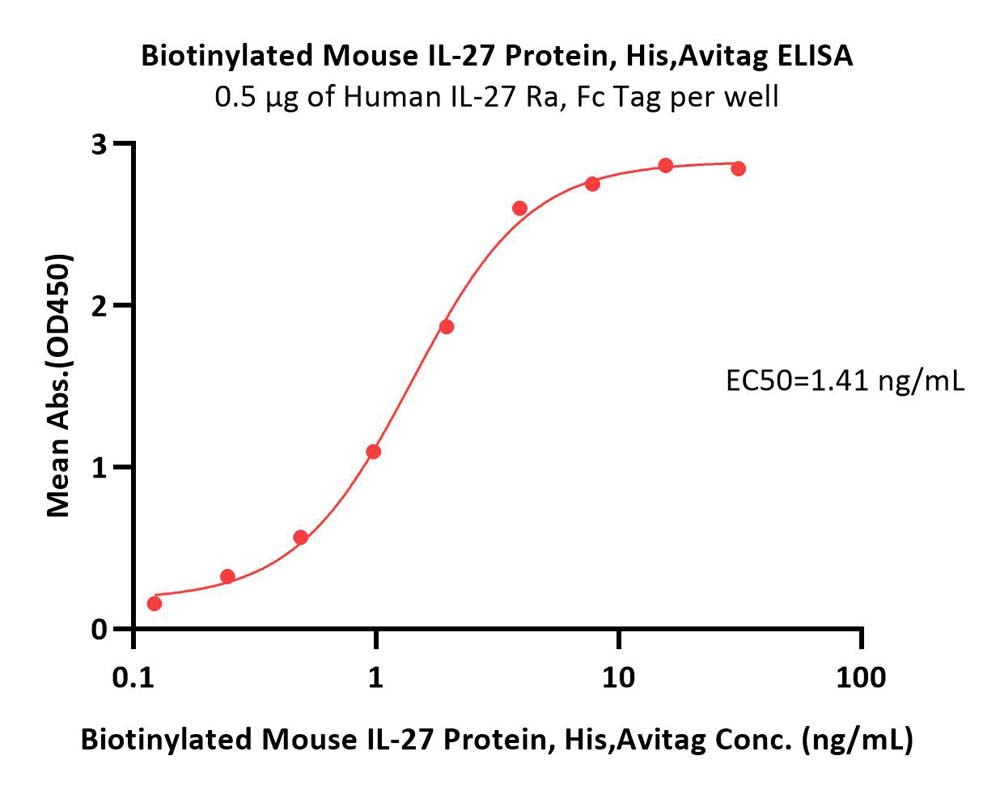 Biotinylated Mouse IL-27 Protein, His,Avitag ELISA
0.5 μg of Human IL-27 Ra, Fc Tag per well

Mean Abs.(OD450)

3
2
1
0

EC50=1.41 ng/mL

0.1
1
10
100

Biotinylated Mouse IL-27 Protein, His,Avitag Conc. (ng/mL)